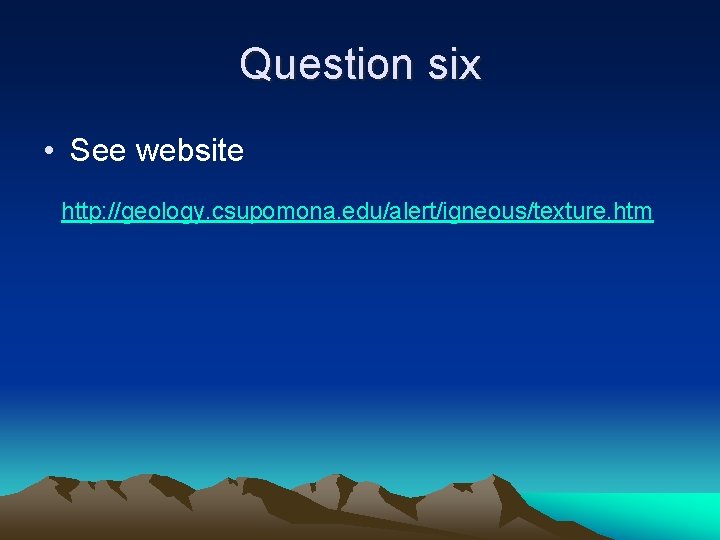 Question six

• See website

http://geology.csupomona.edu/alert/igneous/texture.htm